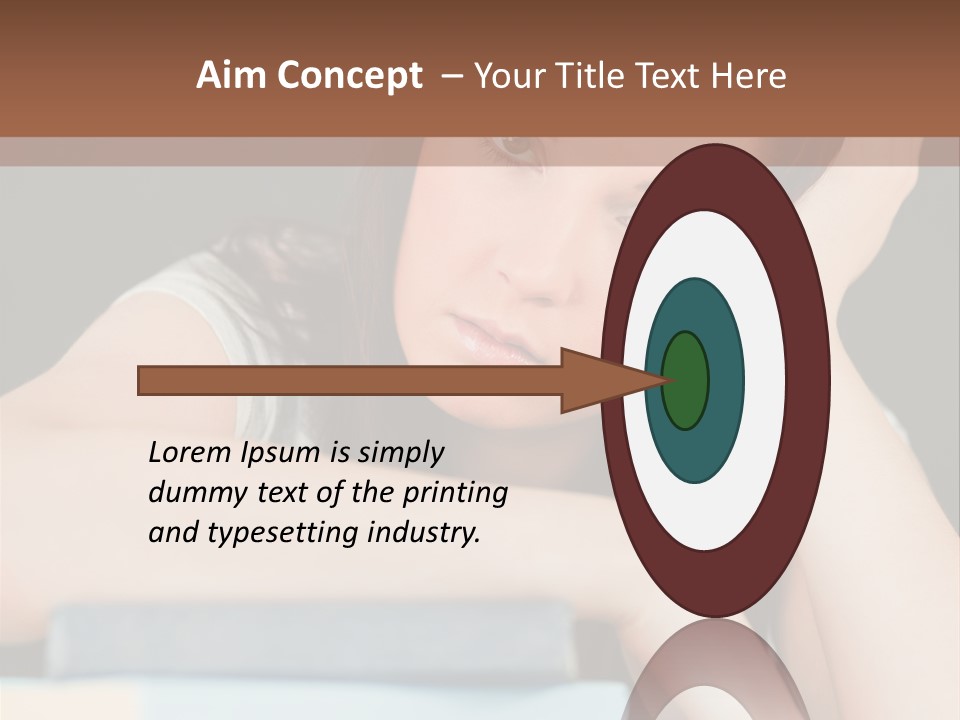 Aim Concept – Your Title Text Here

Lorem Ipsum is simply dummy text of the printing and typesetting industry.